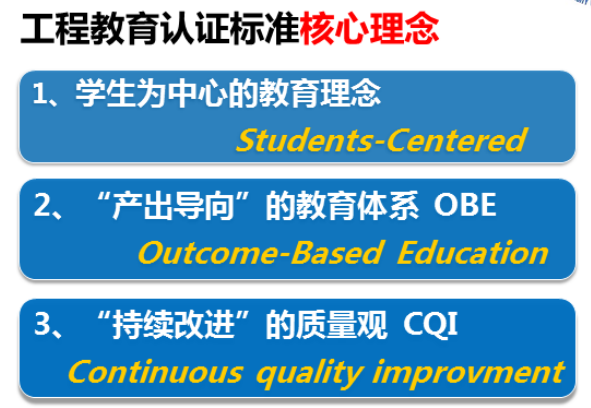 工程教育认证标准核心理念

1、学生为中心的教育理念
Students-Centered

2、“产出导向”的教育体系 OBE
Outcome-Based Education

3、“持续改进”的质量观 CQI
Continuous quality improvment